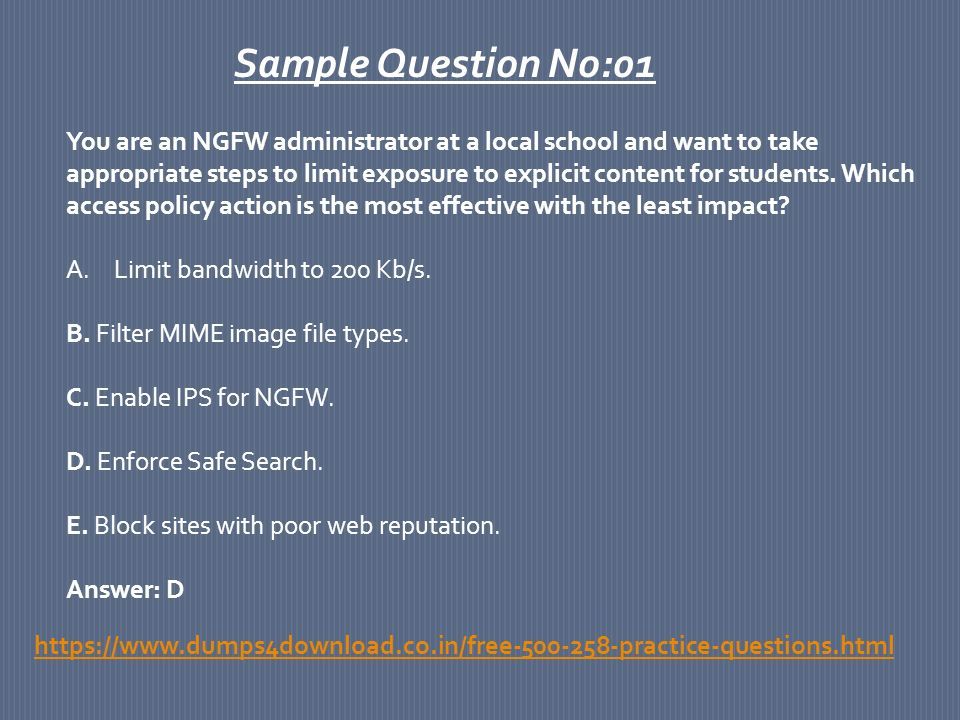 Sample Question No:01

You are an NGFW administrator at a local school and want to take appropriate steps to limit exposure to explicit content for students. Which access policy action is the most effective with the least impact?

A. Limit bandwidth to 200 Kb/s.

B. Filter MIME image file types.

C. Enable IPS for NGFW.

D. Enforce Safe Search.

E. Block sites with poor web reputation.

Answer: D

https://www.dumps4download.co.in/free-500-258-practice-questions.html